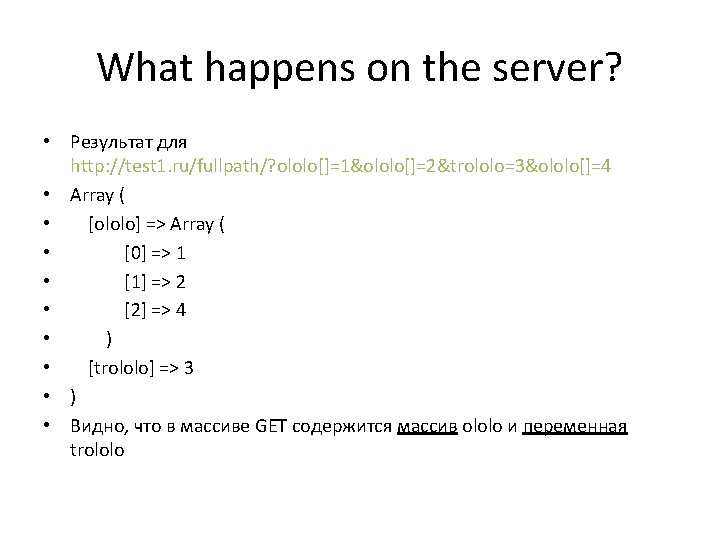 What happens on the server?

• Результат для http://test1.ru/fullpath/?ololo[]=1&ololo[]=2&trololo=3&ololo[]=4
• Array (
• [ololo] => Array (
• [0] => 1
• [1] => 2
• [2] => 4
• )
• [trololo] => 3
• )
• Видно, что в массиве GET содержится массив ololo и переменная trololo